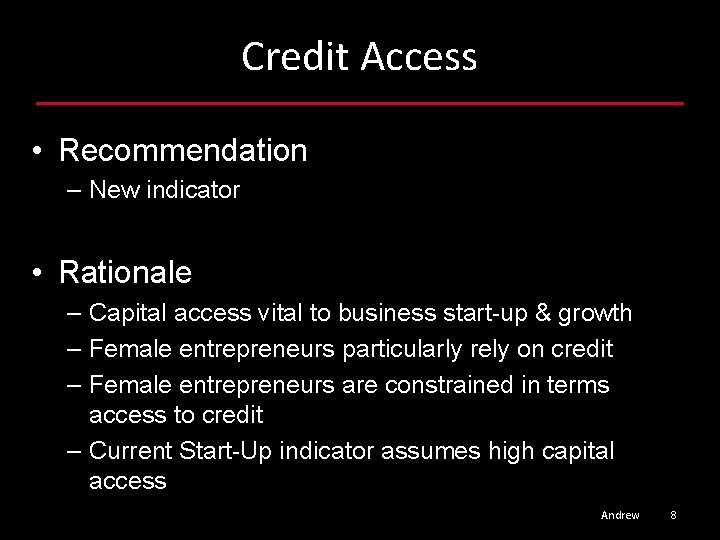 Credit Access

• Recommendation
– New indicator

• Rationale
– Capital access vital to business start-up & growth
– Female entrepreneurs particularly rely on credit
– Female entrepreneurs are constrained in terms access to credit
– Current Start-Up indicator assumes high capital access

Andrew 8